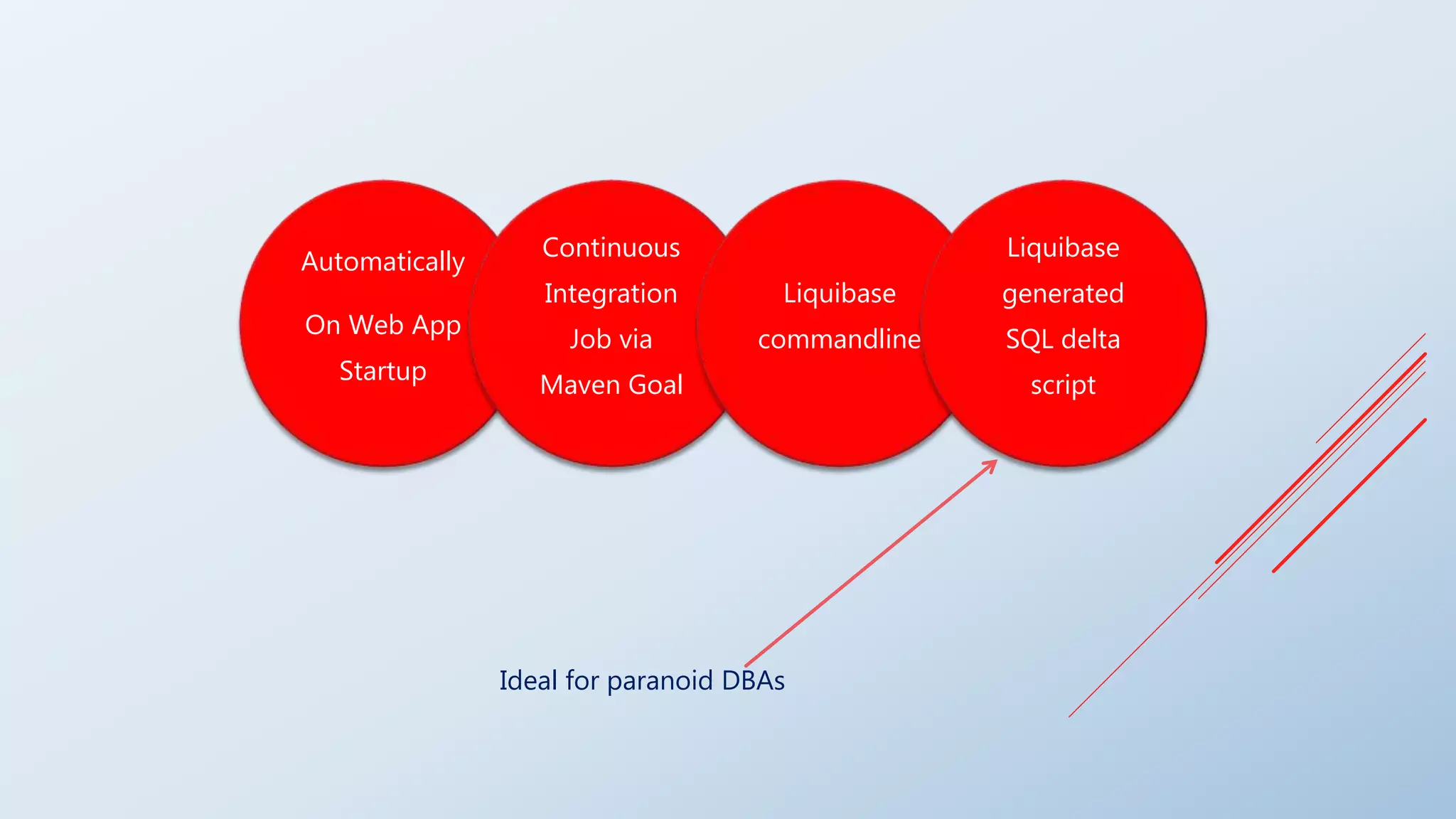 Automatically

On Web App Startup

Continuous Integration Job via Maven Goal

Liquibase commandline

Liquibase generated SQL delta script

Ideal for paranoid DBAs